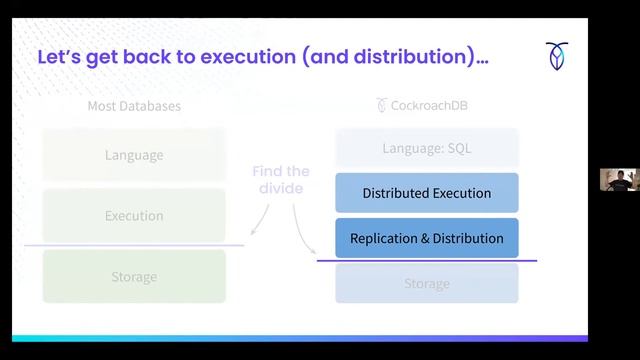 Let's get back to execution (and distribution)...

Most Databases

Language

Execution

Storage

Find the divide

CockroachDB

Language: SQL

Distributed Execution

Replication & Distribution

Storage